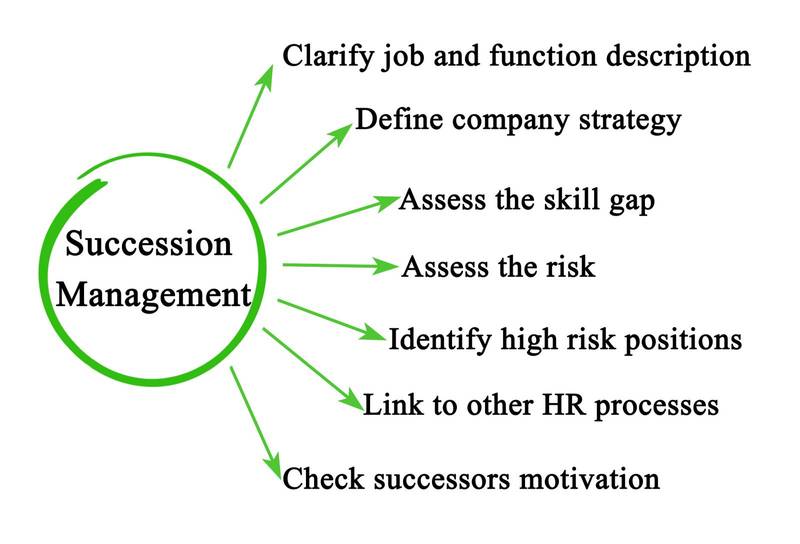 Succession Management

Clarify job and function description

Define company strategy

Assess the skill gap

Assess the risk

Identify high risk positions

Link to other HR processes

Check successors motivation